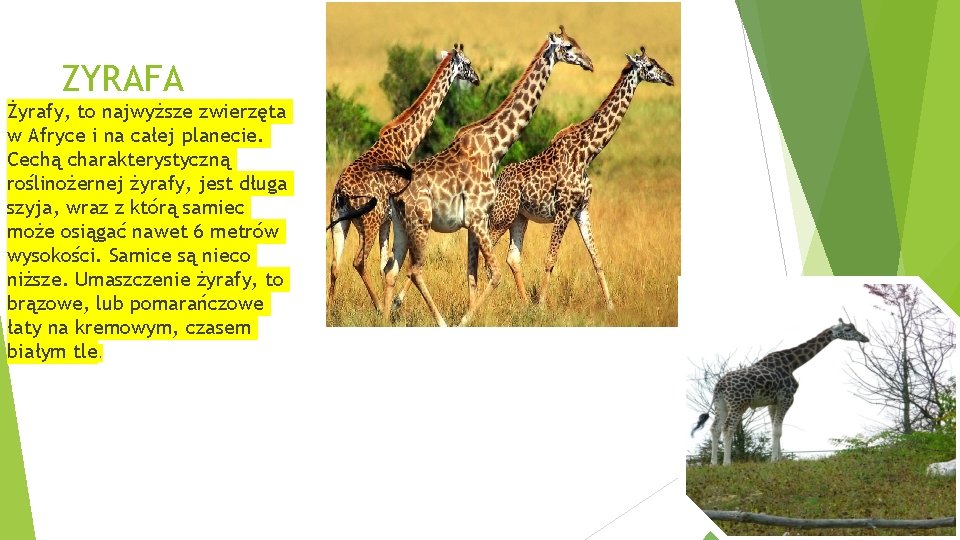 ZYRAFA

Żyrafy, to najwyższe zwierzęta w Afryce i na całej planecie. Cechą charakterystyczną roślinożernej żyrafy, jest długa szyja, wraz z którą samiec może osiągać nawet 6 metrów wysokości. Samice są nieco niższe. Umaszczenie żyrafy, to brązowe, lub pomarańczowe łaty na kremowym, czasem białym tle.